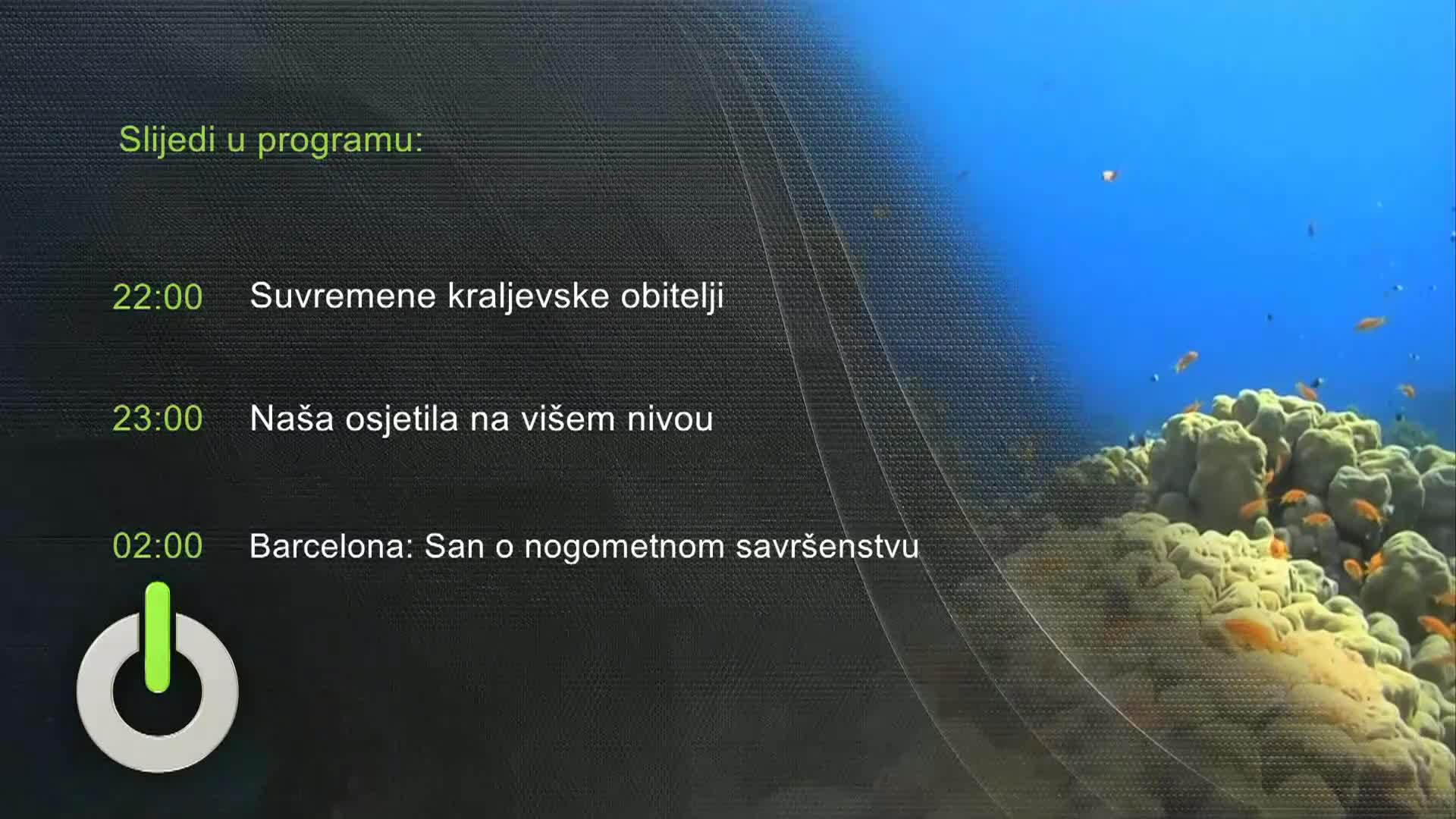 Slijedi u programu:

22:00 Suvremene kraljevske obitelji

23:00 Naša osjetila na višem nivou

02:00 Barcelona: San o nogometnom savršenstvu